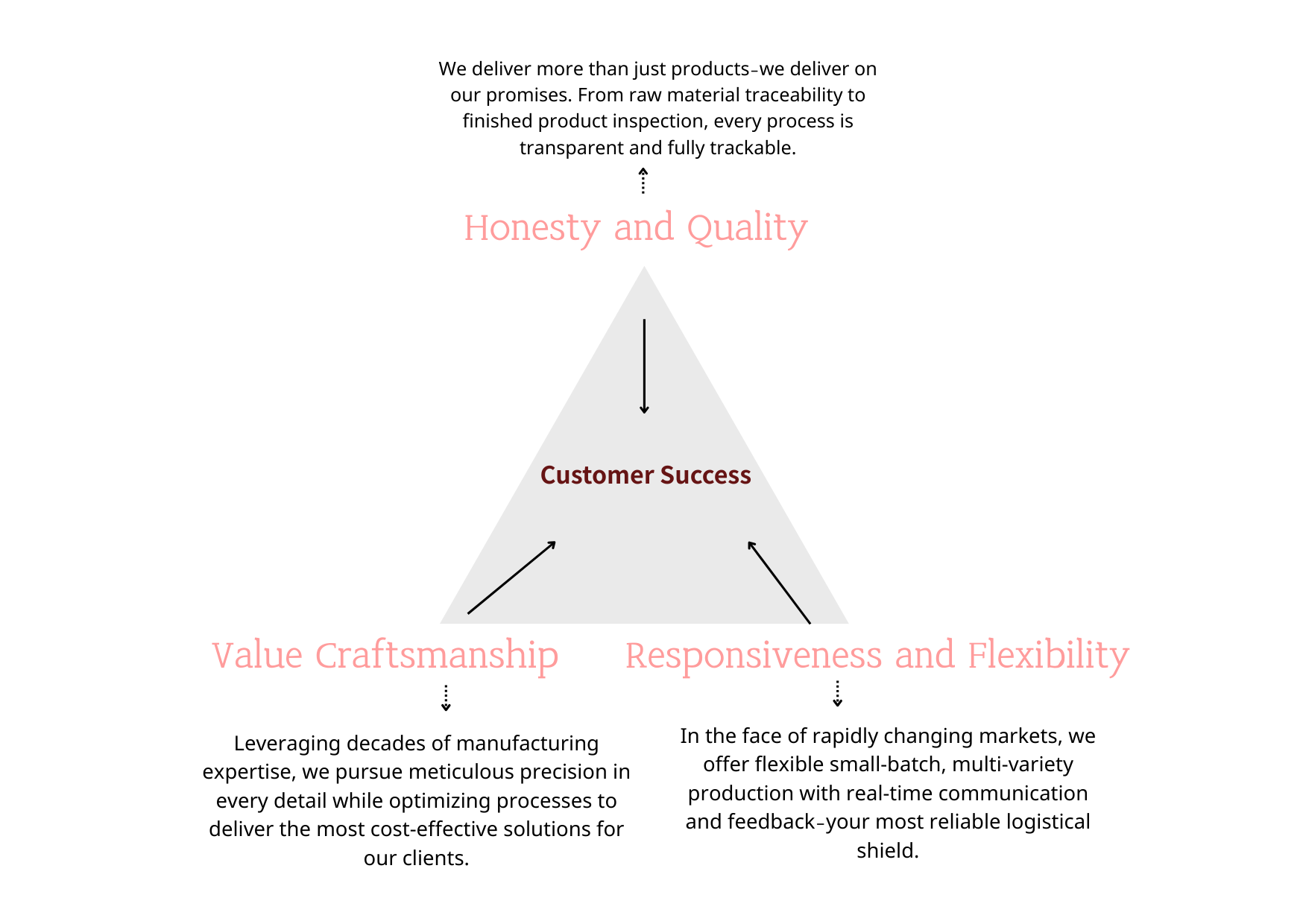 We deliver more than just products–we deliver on our promises. From raw material traceability to finished product inspection, every process is transparent and fully trackable.

Honesty and Quality

Customer Success

Value Craftsmanship

Responsiveness and Flexibility

Leveraging decades of manufacturing expertise, we pursue meticulous precision in every detail while optimizing processes to deliver the most cost-effective solutions for our clients.

In the face of rapidly changing markets, we offer flexible small-batch, multi-variety production with real-time communication and feedback–your most reliable logistical shield.